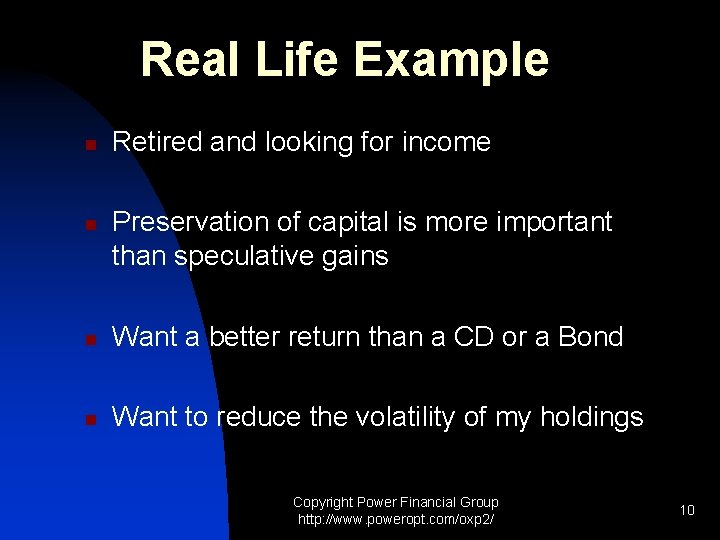 Real Life Example

- Retired and looking for income
- Preservation of capital is more important than speculative gains
- Want a better return than a CD or a Bond
- Want to reduce the volatility of my holdings

Copyright Power Financial Group
http://www.poweropt.com/oxp2/

10